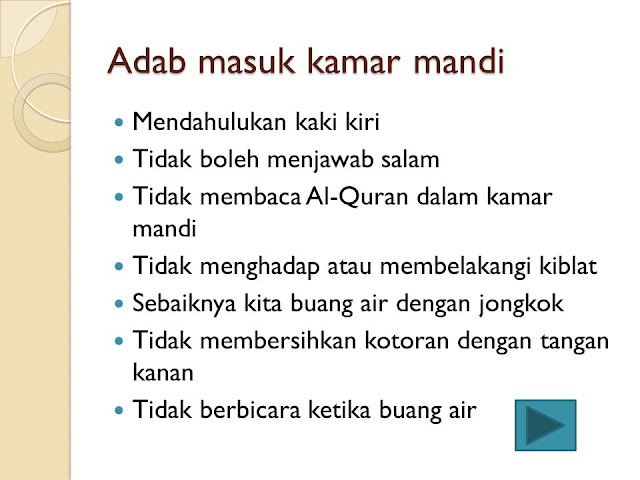 Adab masuk kamar mandi

- Mendahulukan kaki kiri
- Tidak boleh menjawab salam
- Tidak membaca Al-Quran dalam kamar mandi
- Tidak menghadap atau membelakangi kiblat
- Sebaiknya kita buang air dengan jongkok
- Tidak membersihkan kotoran dengan tangan kanan
- Tidak berbicara ketika buang air